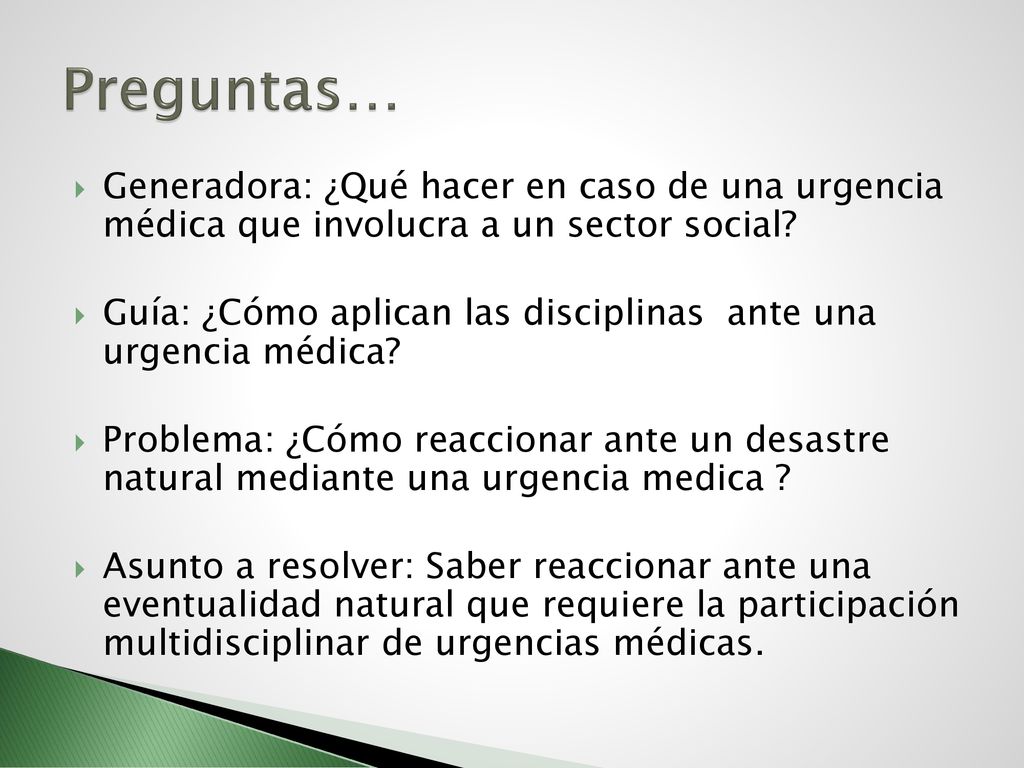 Preguntas…

Generadora: ¿Qué hacer en caso de una urgencia médica que involucra a un sector social?

Guía: ¿Cómo aplican las disciplinas  ante una urgencia médica?

Problema: ¿Cómo reaccionar ante un desastre natural mediante una urgencia medica ?

Asunto a resolver: Saber reaccionar ante una eventualidad natural que requiere la participación multidisciplinar de urgencias médicas.